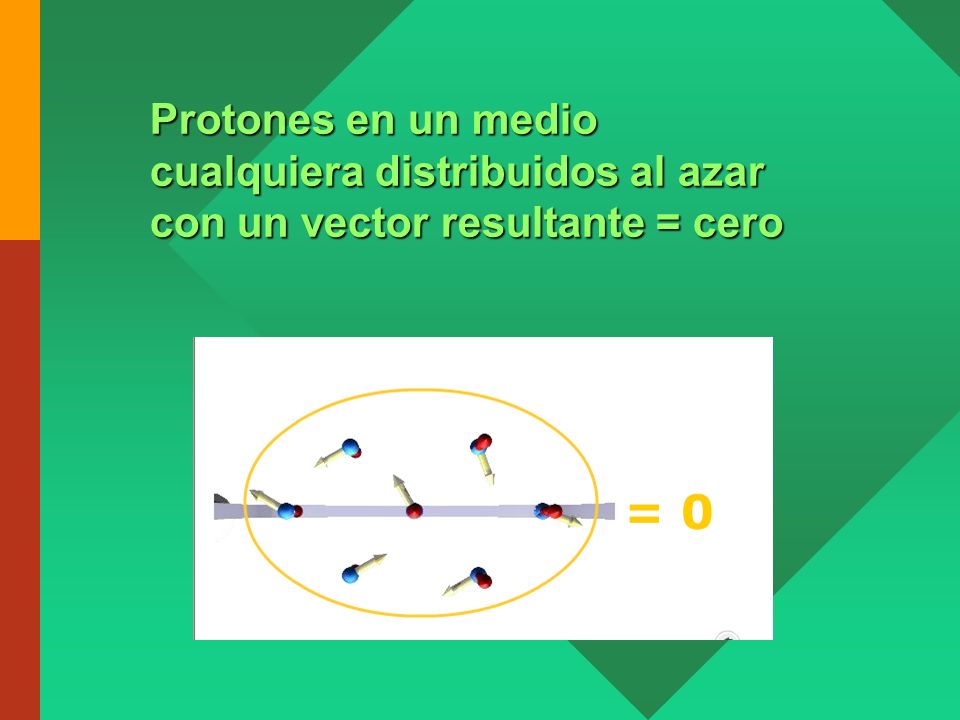 Protones en un medio cualquiera distribuidos al azar con un vector resultante = cero

= 0